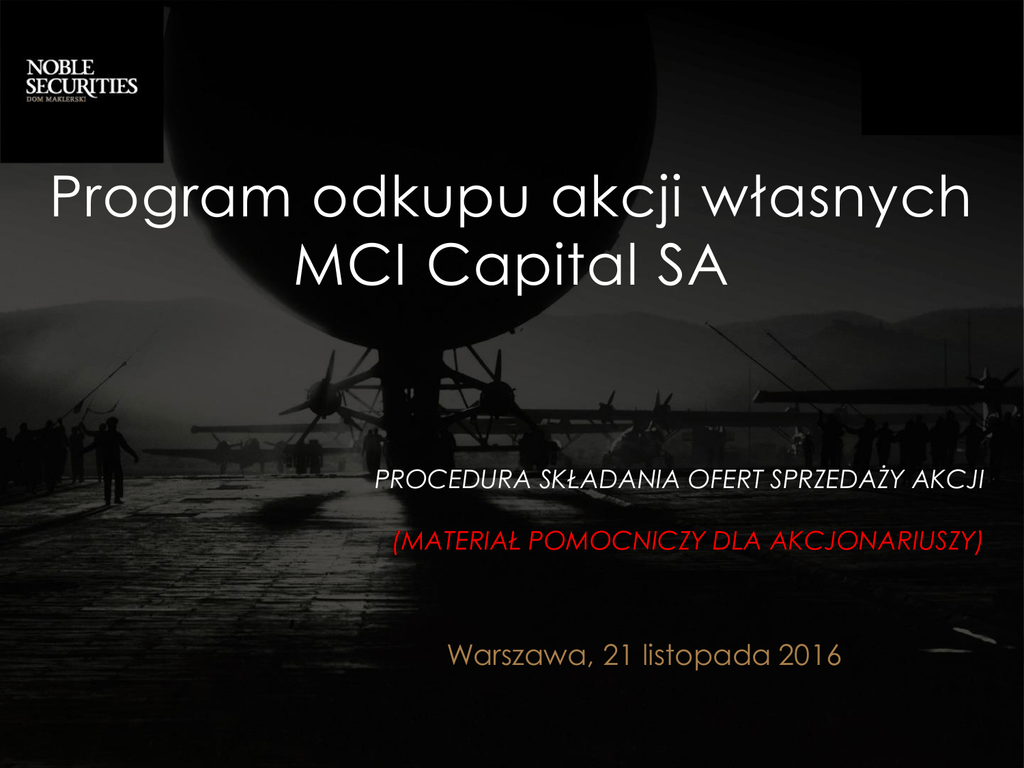 NOBLE SECURITIES
DOM MAKLERSKI

Program odkupu akcji własnych MCI Capital SA

PROCEDURA SKŁADANIA OFERT SPRZEDAŻY AKCJI

(MATERIAŁ POMOCNICZY DLA AKCJONARIUSZY)

Warszawa, 21 listopada 2016